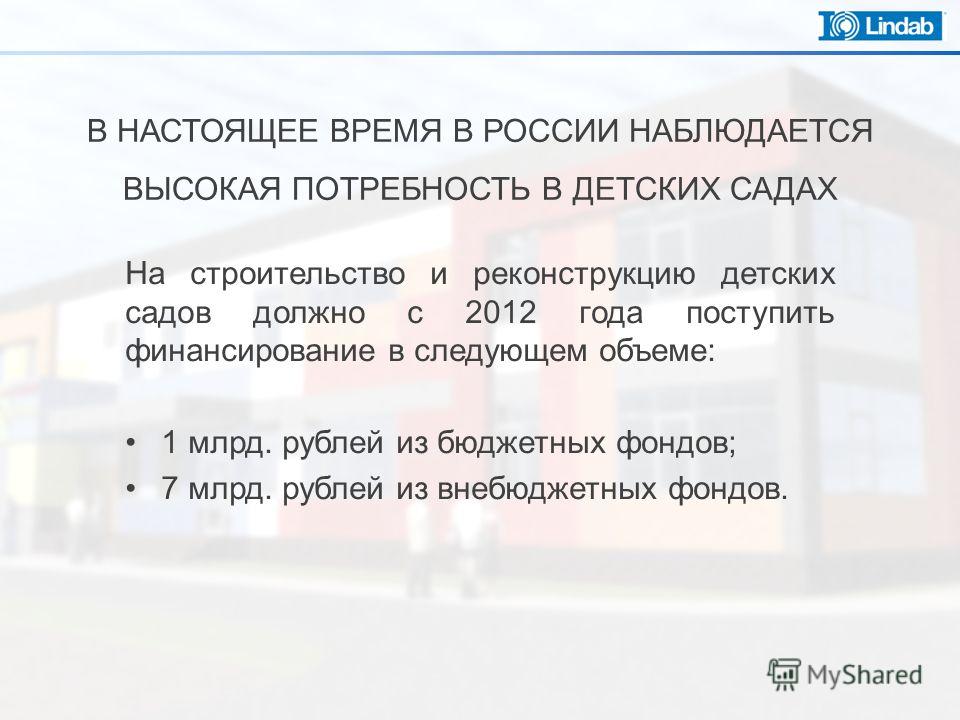 Lindab

В НАСТОЯЩЕЕ ВРЕМЯ В РОССИИ НАБЛЮДАЕТСЯ ВЫСОКАЯ ПОТРЕБНОСТЬ В ДЕТСКИХ САДАХ

На строительство и реконструкцию детских садов должно с 2012 года поступить финансирование в следующем объеме:

• 1 млрд. рублей из бюджетных фондов;
• 7 млрд. рублей из внебюджетных фондов.

MyShared